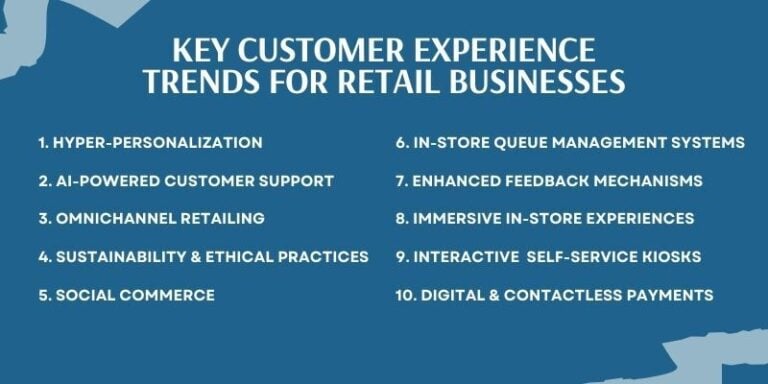 KEY CUSTOMER EXPERIENCE TRENDS FOR RETAIL BUSINESSES

1. HYPER-PERSONALIZATION

2. AI-POWERED CUSTOMER SUPPORT

3. OMNICHANNEL RETAILING

4. SUSTAINABILITY & ETHICAL PRACTICES

5. SOCIAL COMMERCE

6. IN-STORE QUEUE MANAGEMENT SYSTEMS

7. ENHANCED FEEDBACK MECHANISMS

8. IMMERSIVE IN-STORE EXPERIENCES

9. INTERACTIVE SELF-SERVICE KIOSKS

10. DIGITAL & CONTACTLESS PAYMENTS